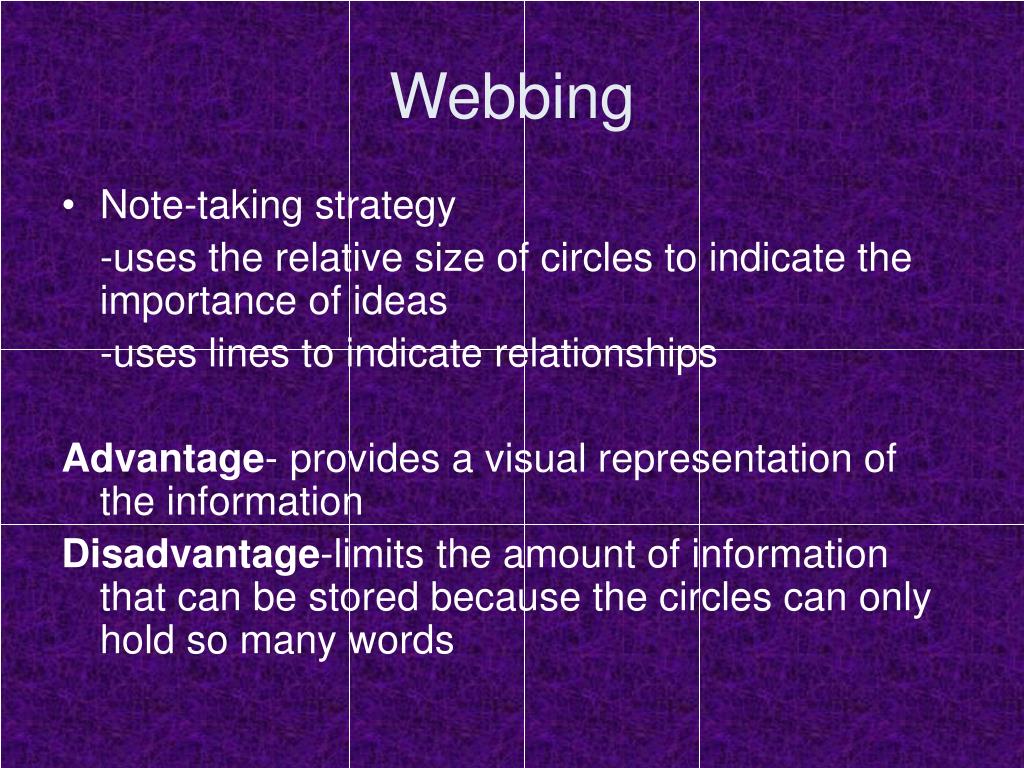 Webbing

• Note-taking strategy

-uses the relative size of circles to indicate the importance of ideas

-uses lines to indicate relationships

Advantage- provides a visual representation of the information

Disadvantage-limits the amount of information that can be stored because the circles can only hold so many words